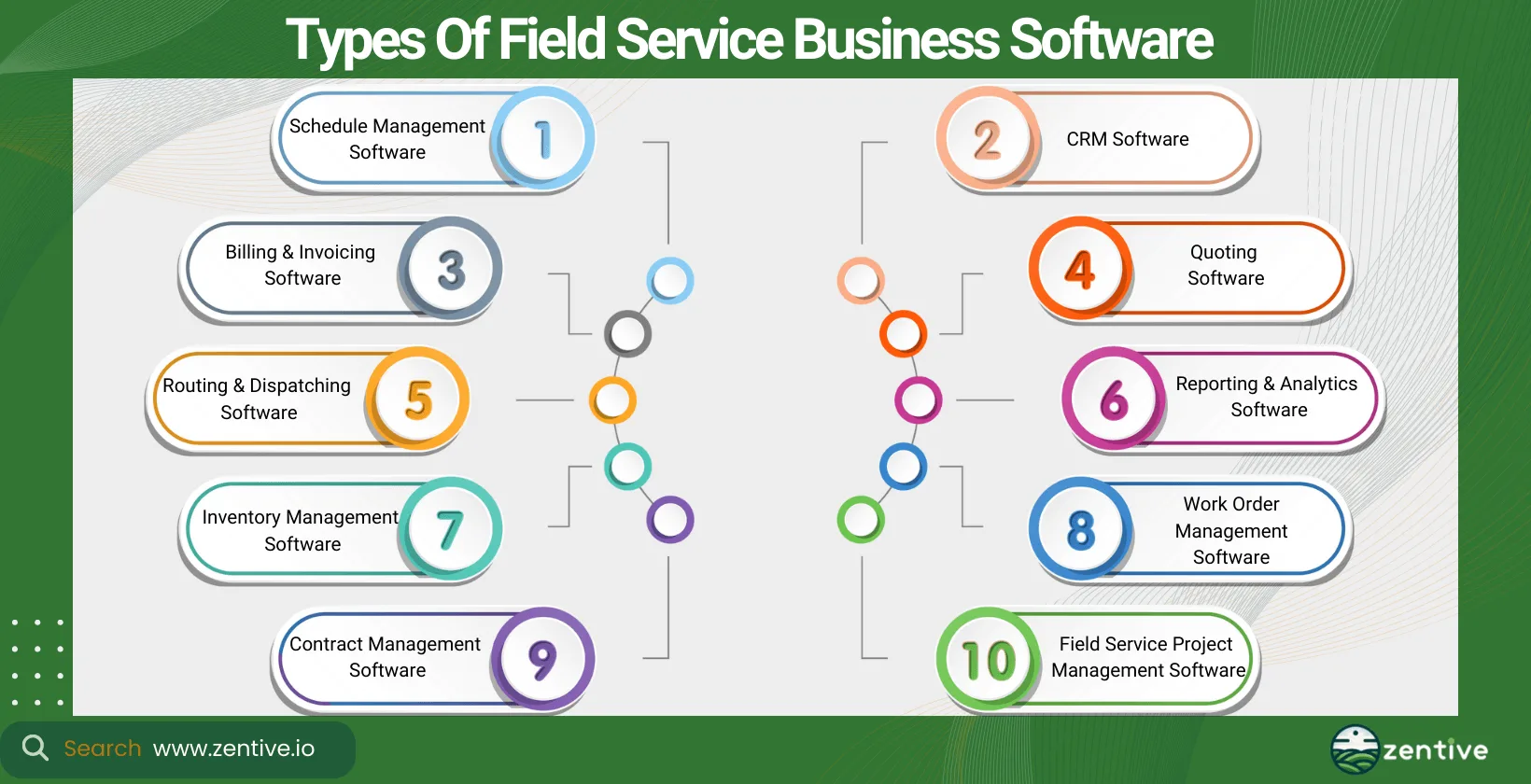 Types Of Field Service Business Software

Schedule Management Software 1

2 CRM Software

Billing & Invoicing Software 3

4 Quoting Software

Routing & Dispatching Software 5

6 Reporting & Analytics Software

Inventory Management Software 7

8 Work Order Management Software

Contract Management Software 9

10 Field Service Project Management Software

Search www.zentive.io

zentive